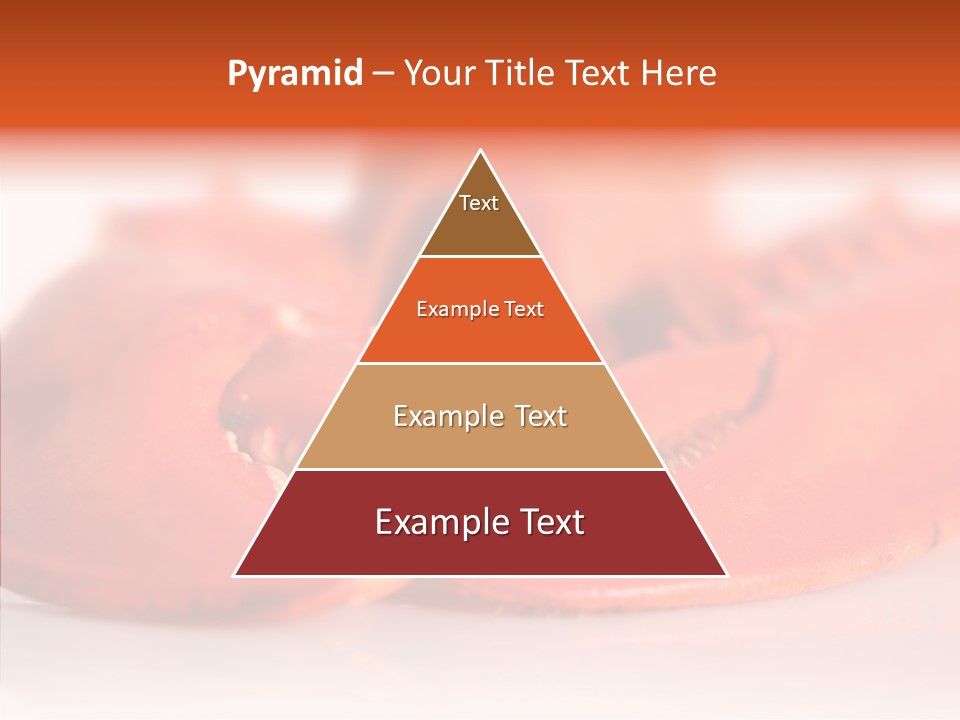 Pyramid – Your Title Text Here

Text

Example Text

Example Text

Example Text